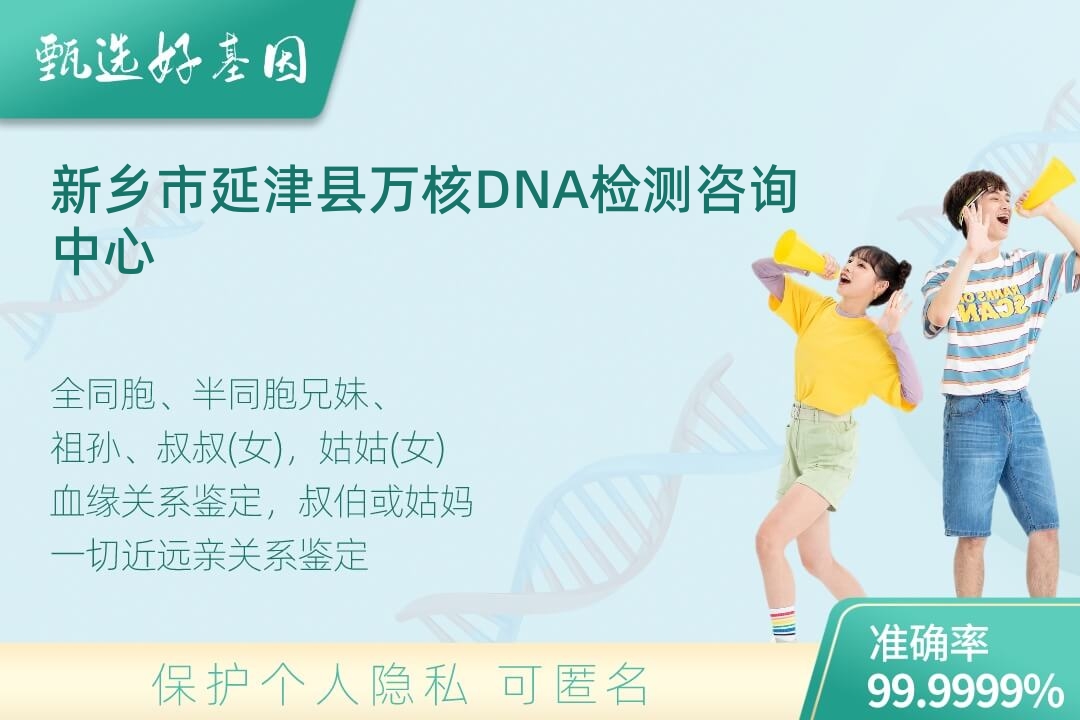 甄选好基因

新乡市延津县万核DNA检测咨询中心

全同胞、半同胞兄妹、
祖孙、叔叔(女)，姑姑(女)
血缘关系鉴定，叔伯或姑妈
一切近远亲关系鉴定

保护个人隐私 可匿名

准确率
99.9999%